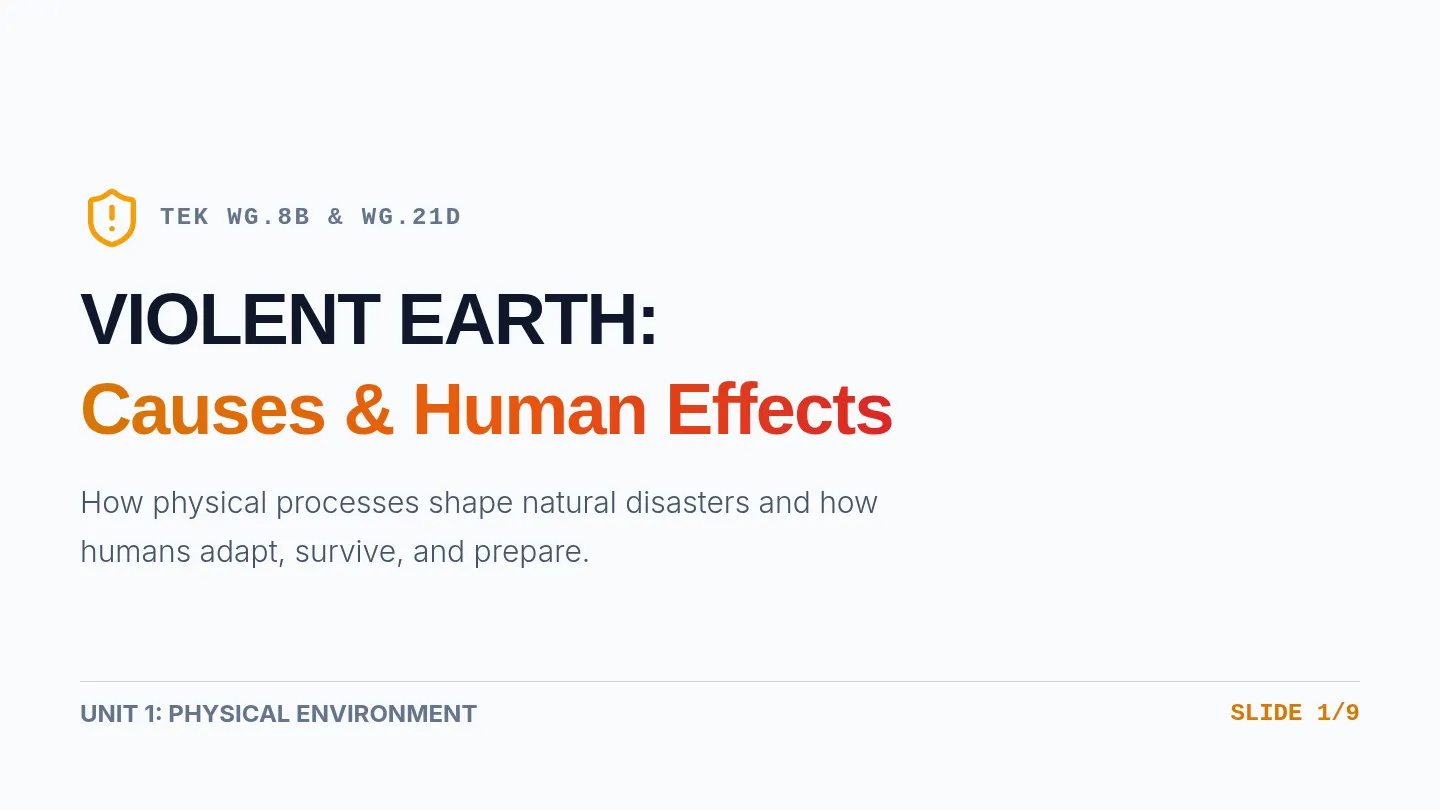 TEK WG.8B & WG.21D

VIOLENT EARTH:
Causes & Human Effects

How physical processes shape natural disasters and how humans adapt, survive, and prepare.

UNIT 1: PHYSICAL ENVIRONMENT

SLIDE 1/9